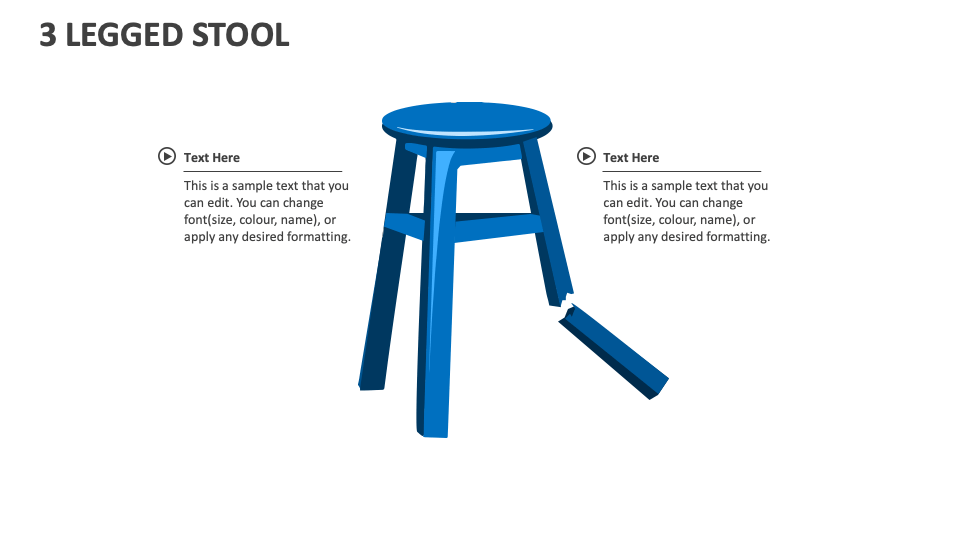 3 LEGGED STOOL

Text Here

This is a sample text that you can edit. You can change font(size, colour, name), or apply any desired formatting.

Text Here

This is a sample text that you can edit. You can change font(size, colour, name), or apply any desired formatting.